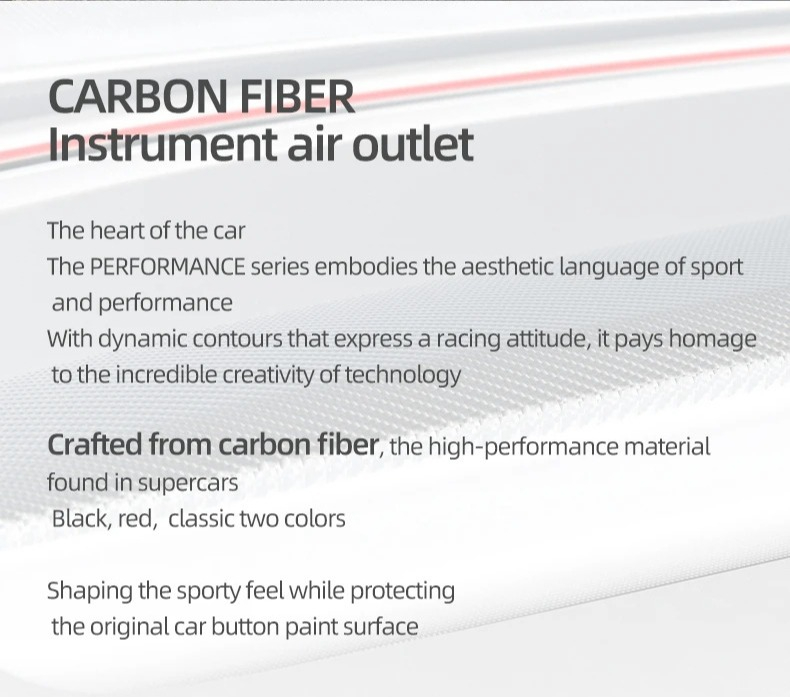 CARBON FIBER
Instrument air outlet

The heart of the car
The PERFORMANCE series embodies the aesthetic language of sport and performance
With dynamic contours that express a racing attitude, it pays homage to the incredible creativity of technology

Crafted from carbon fiber, the high-performance material found in supercars
Black, red, classic two colors

Shaping the sporty feel while protecting the original car button paint surface